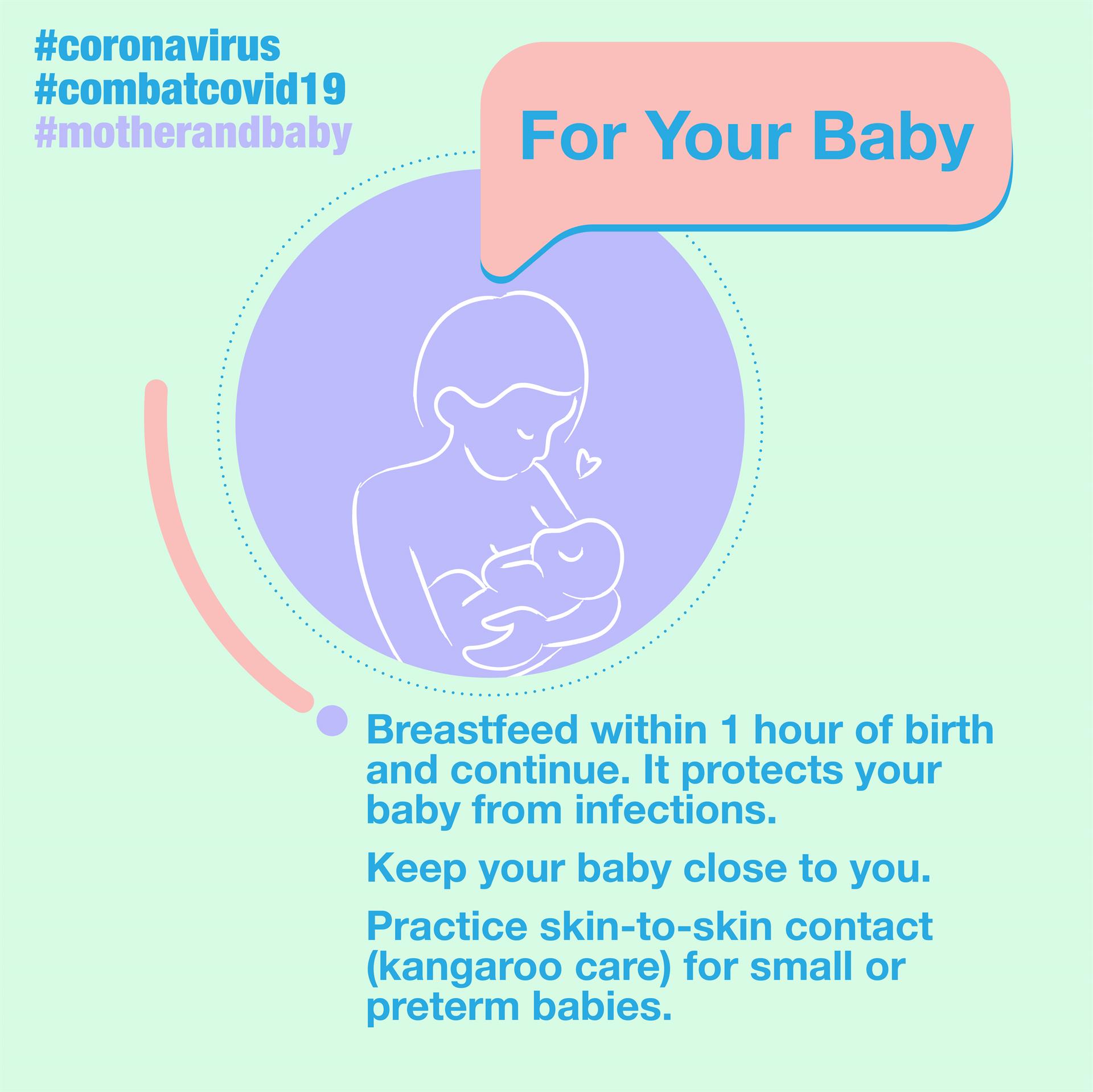 #coronavirus
#combatcovid19
#motherandbaby

For Your Baby

Breastfeed within 1 hour of birth and continue. It protects your baby from infections.

Keep your baby close to you.

Practice skin-to-skin contact (kangaroo care) for small or preterm babies.